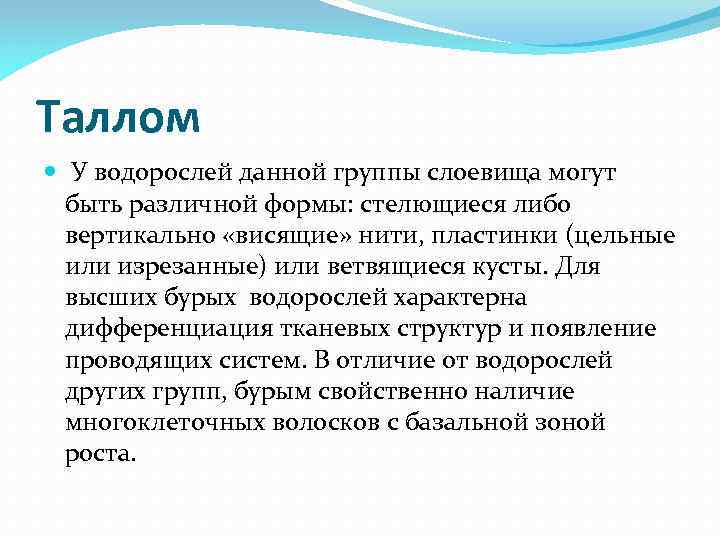 Таллом

У водорослей данной группы слоевища могут быть различной формы: стелющиеся либо вертикально «висящие» нити, пластинки (цельные или изрезанные) или ветвящиеся кусты. Для высших бурых водорослей характерна дифференциация тканевых структур и появление проводящих систем. В отличие от водорослей других групп, бурым свойственно наличие многоклеточных волосков с базальной зоной роста.